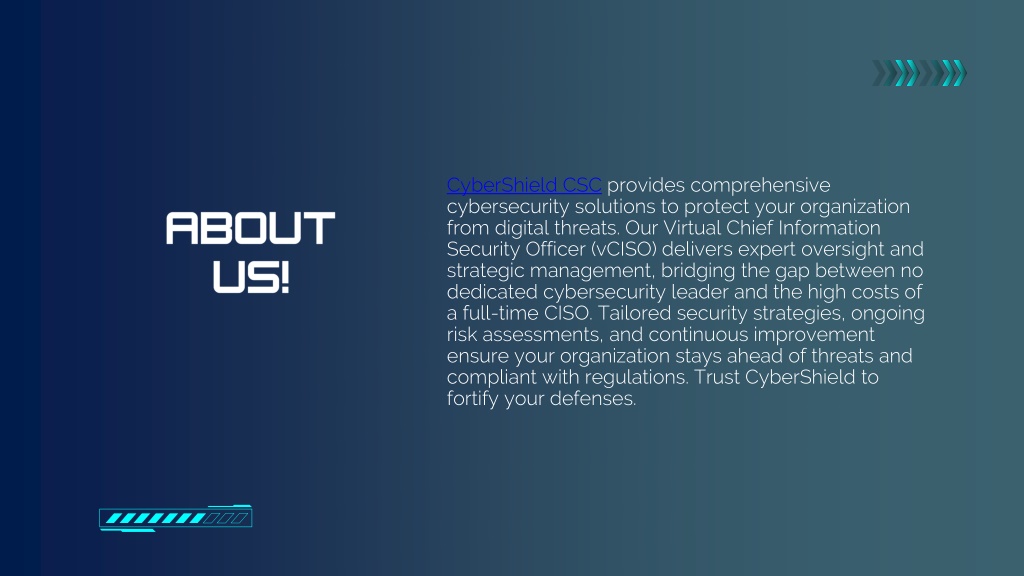 ABOUT US!

CyberShield CSC provides comprehensive cybersecurity solutions to protect your organization from digital threats. Our Virtual Chief Information Security Officer (vCISO) delivers expert oversight and strategic management, bridging the gap between no dedicated cybersecurity leader and the high costs of a full-time CISO. Tailored security strategies, ongoing risk assessments, and continuous improvement ensure your organization stays ahead of threats and compliant with regulations. Trust CyberShield to fortify your defenses.